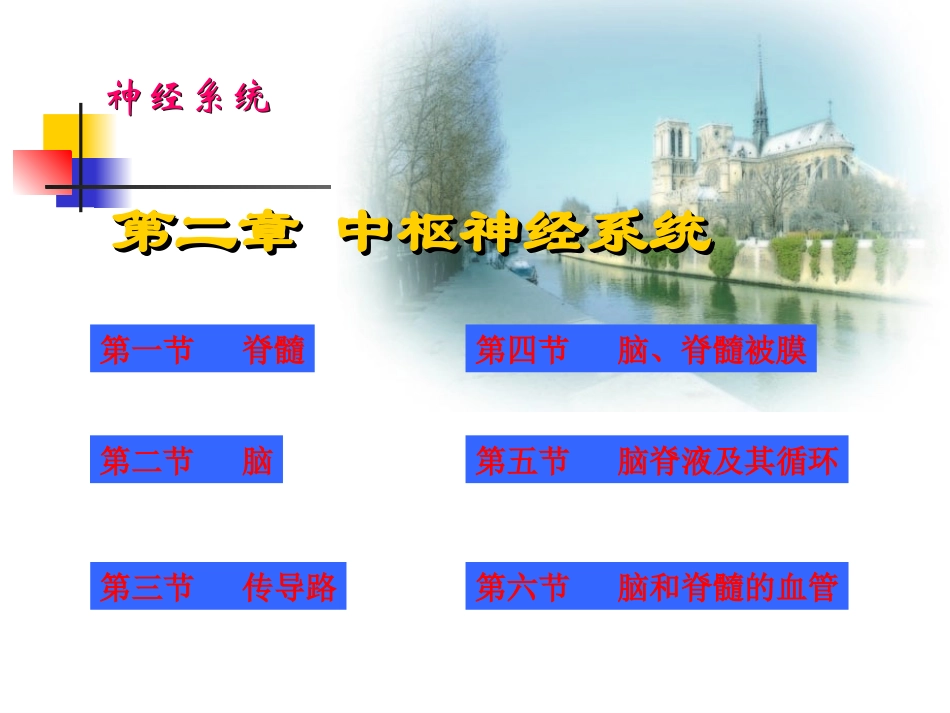 神经系统

第二章 中枢神经系统

第一节 脊髓

第二节 脑

第三节 传导路

第四节 脑、脊髓被膜

第五节 脑脊液及其循环

第六节 脑和脊髓的血管